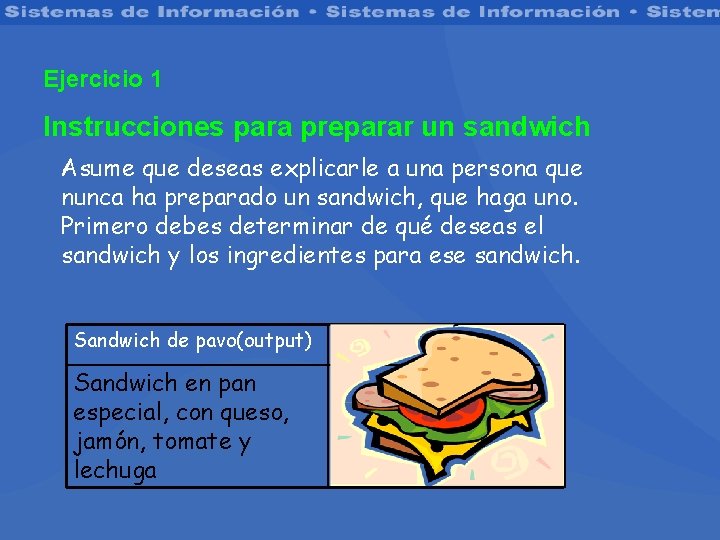 Sistemas de Información • Sistemas de Información • Sistem

Ejercicio 1

Instrucciones para preparar un sandwich

Asume que deseas explicarle a una persona que nunca ha preparado un sandwich, que haga uno. Primero debes determinar de qué deseas el sandwich y los ingredientes para ese sandwich.

Sandwich de pavo(output)

Sandwich en pan especial, con queso, jamón, tomate y lechuga